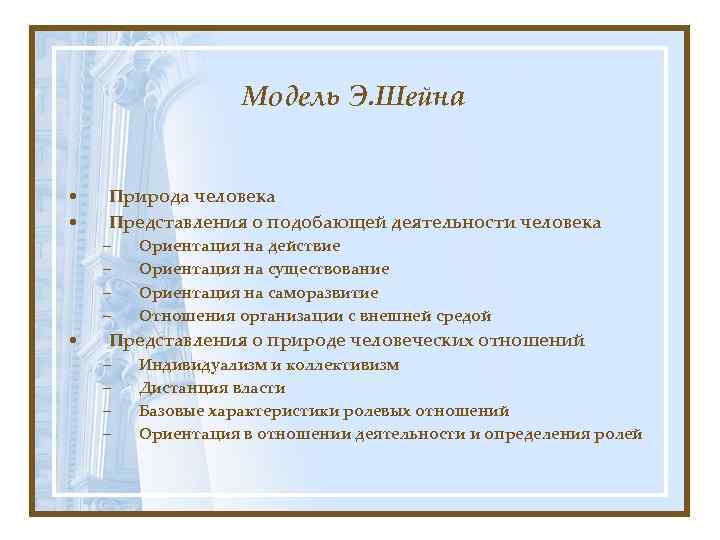 Модель Э.Шейна

• Природа человека
• Представления о подобающей деятельности человека
– Ориентация на действие
– Ориентация на существование
– Ориентация на саморазвитие
– Отношения организации с внешней средой
• Представления о природе человеческих отношений
– Индивидуализм и коллективизм
– Дистанция власти
– Базовые характеристики ролевых отношений
– Ориентация в отношении деятельности и определения ролей